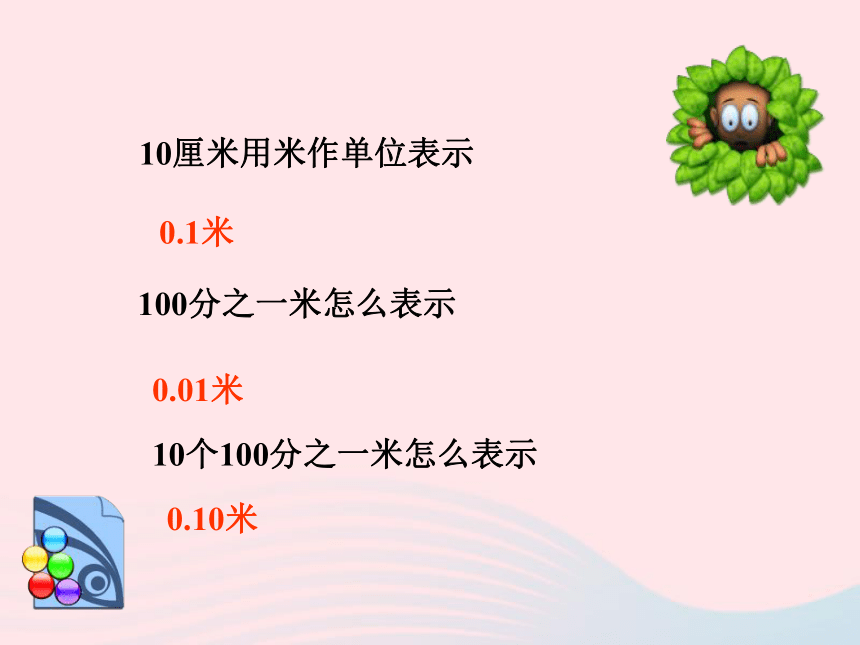 10厘米用米作单位表示

0.1米

100分之一米怎么表示

0.01米

10个100分之一米怎么表示

0.10米